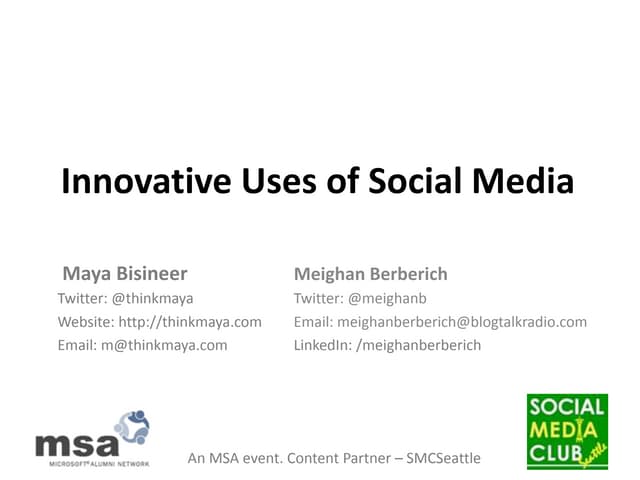 Innovative Uses of Social Media

Maya Bisineer
Twitter: @thinkmaya
Website: http://thinkmaya.com
Email: m@thinkmaya.com

Meighan Berberich
Twitter: @meighanb
Email: meighanberberich@blogtalkradio.com
LinkedIn: /meighanberberich

msa
MICROSOFT® ALUMNI NETWORK

An MSA event. Content Partner – SMCSeattle

SOCIAL MEDIA CLUB Seattle